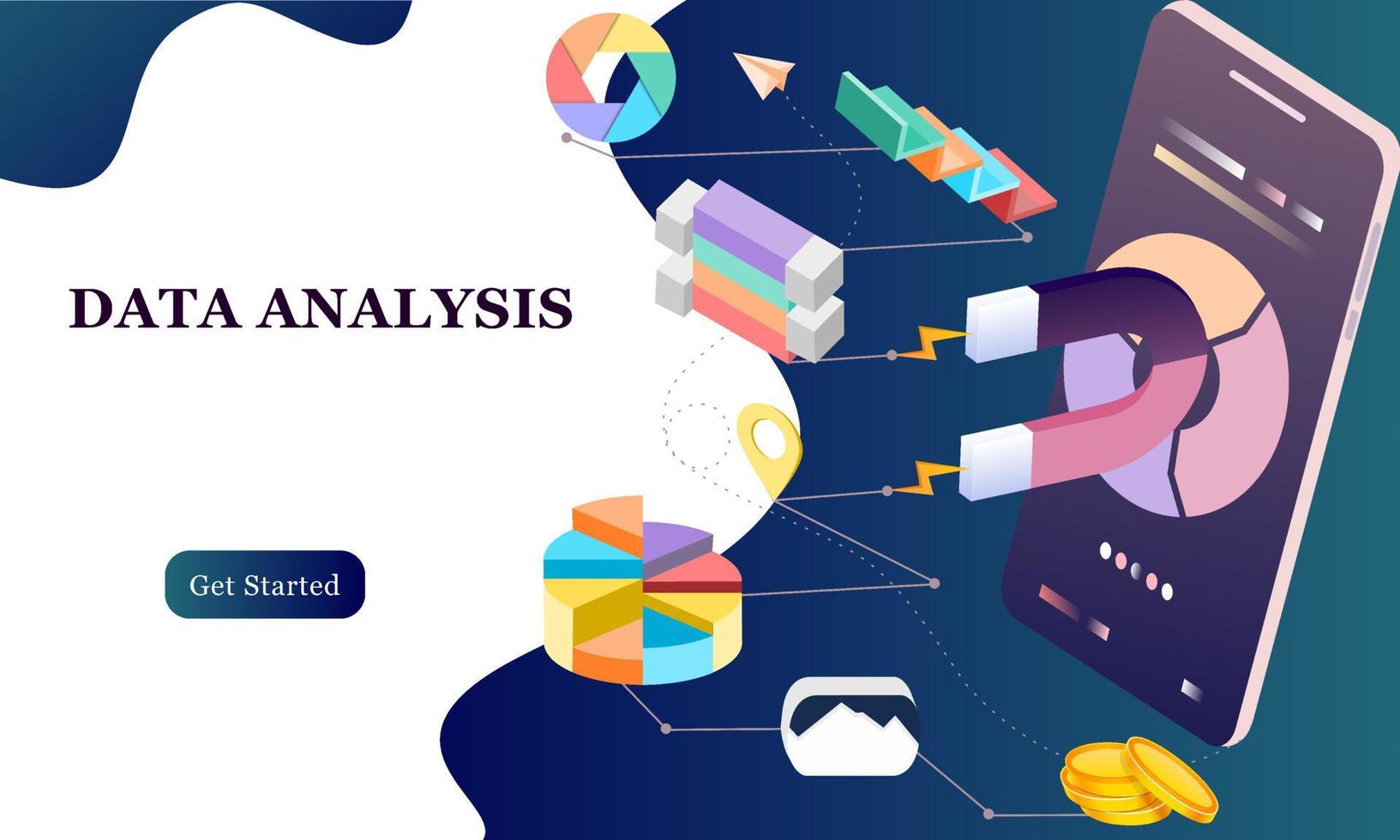 DATA ANALYSIS

Get Started